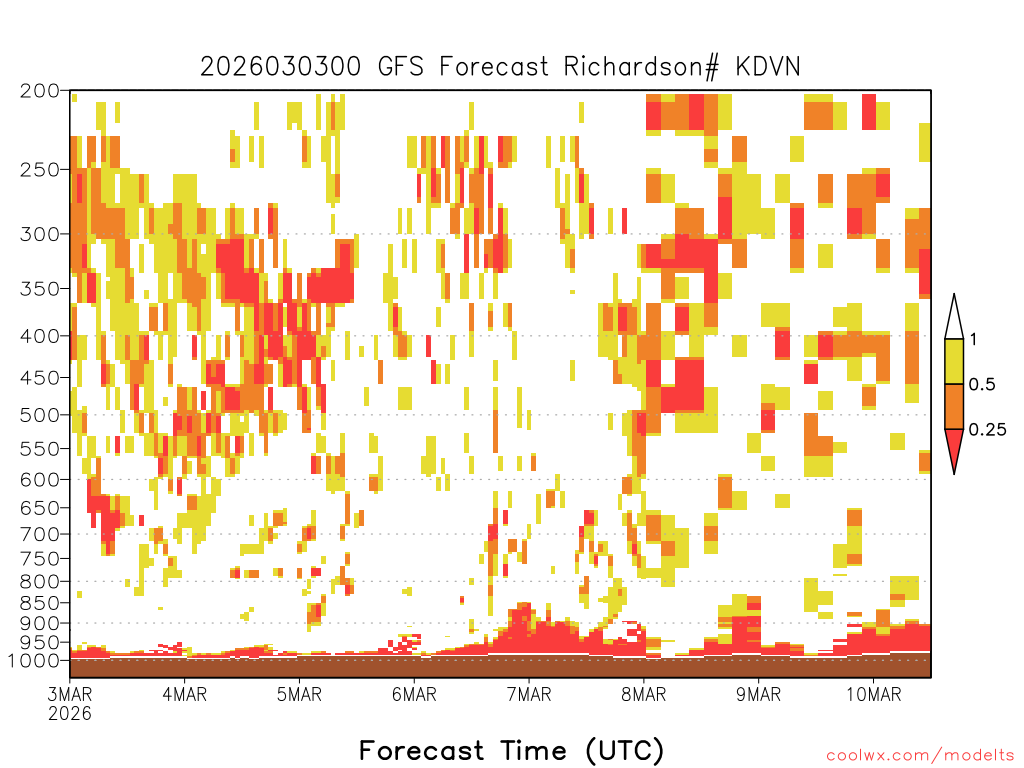 2026030300 GFS Forecast Richardson# KDVN

200
250
300
350
400
450
500
550
600
650
700
750
800
850
900
950
1000

1
0.5
0.25

3MAR
2026
4MAR
5MAR
6MAR
7MAR
8MAR
9MAR
10MAR

Forecast Time (UTC)

coolwx.com/modelts